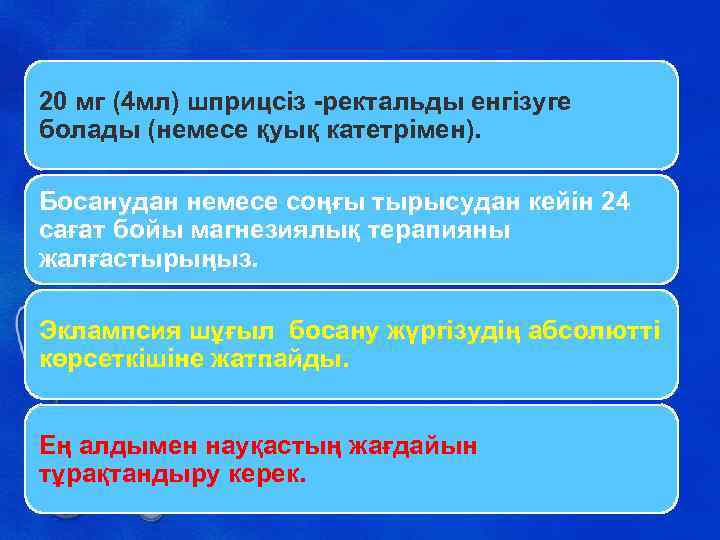 20 мг (4мл) шприцсіз -ректальды енгізуге болады (немесе қуық катетрімен).

Босанудан немесе соңғы тырысудан кейін 24 сағат бойы магнезиялық терапияны жалғастырыңыз.

Эклампсия шұғыл  босану жүргізудің абсолютті көрсеткішіне жатпайды.

Ең алдымен науқастың жағдайын тұрақтандыру керек.